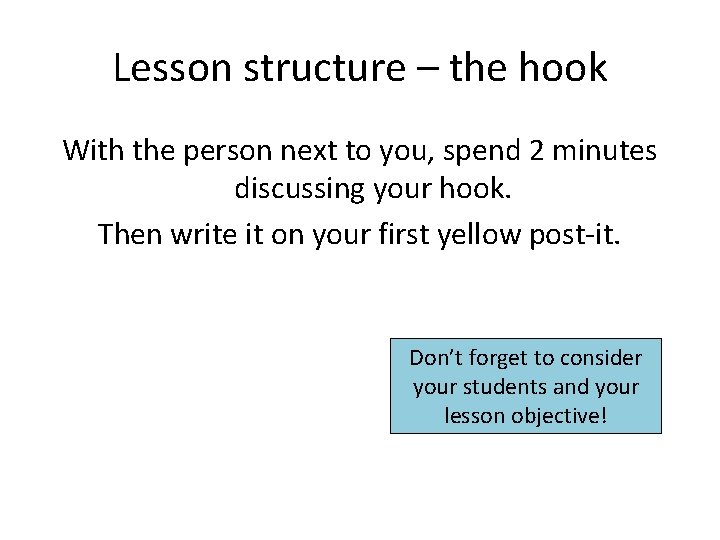 Lesson structure – the hook

With the person next to you, spend 2 minutes discussing your hook.

Then write it on your first yellow post-it.

Don't forget to consider your students and your lesson objective!